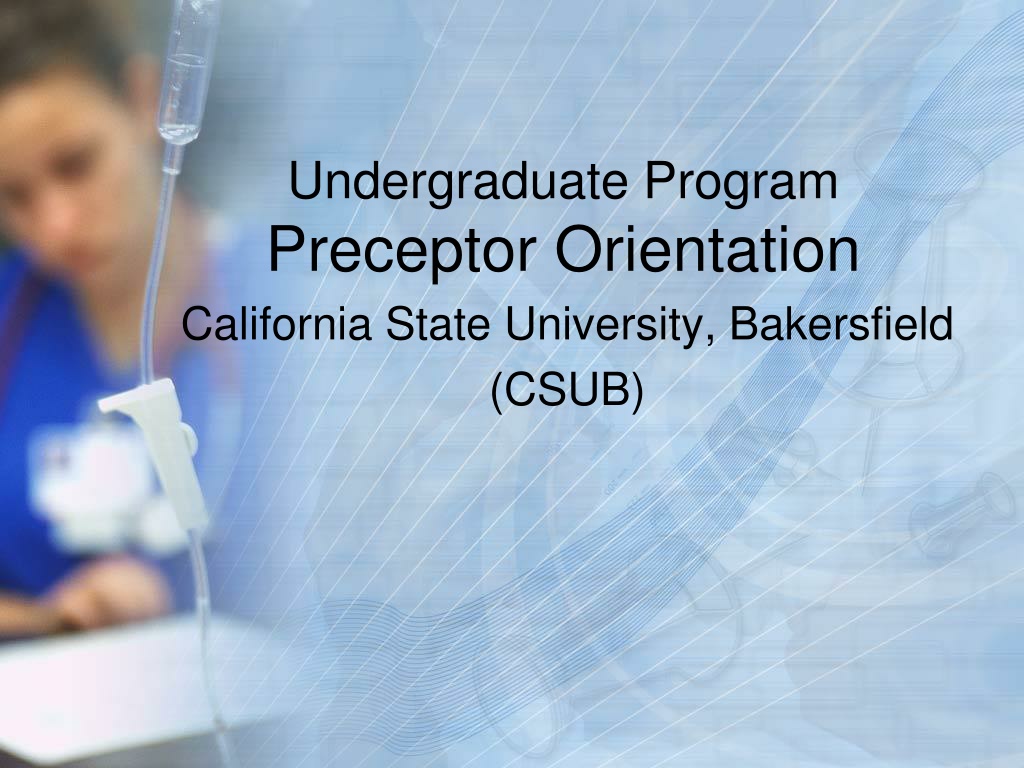 Undergraduate Program
Preceptor Orientation
California State University, Bakersfield
(CSUB)